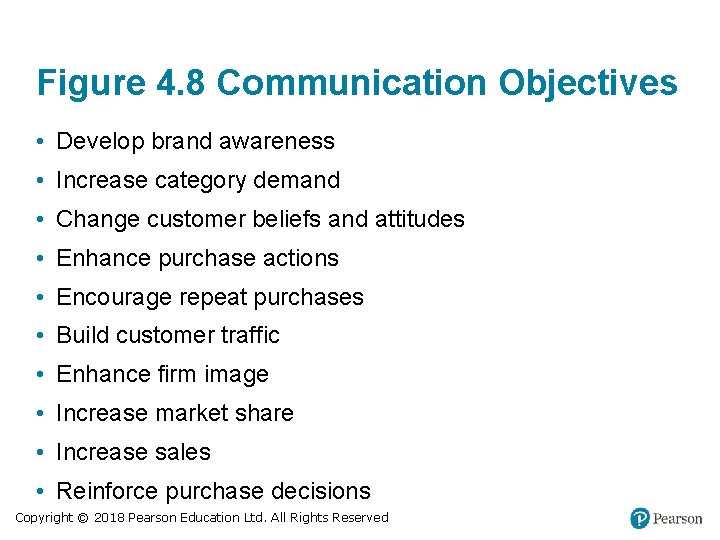 Figure 4.8 Communication Objectives

• Develop brand awareness
• Increase category demand
• Change customer beliefs and attitudes
• Enhance purchase actions
• Encourage repeat purchases
• Build customer traffic
• Enhance firm image
• Increase market share
• Increase sales
• Reinforce purchase decisions

Copyright © 2018 Pearson Education Ltd. All Rights Reserved

Pearson